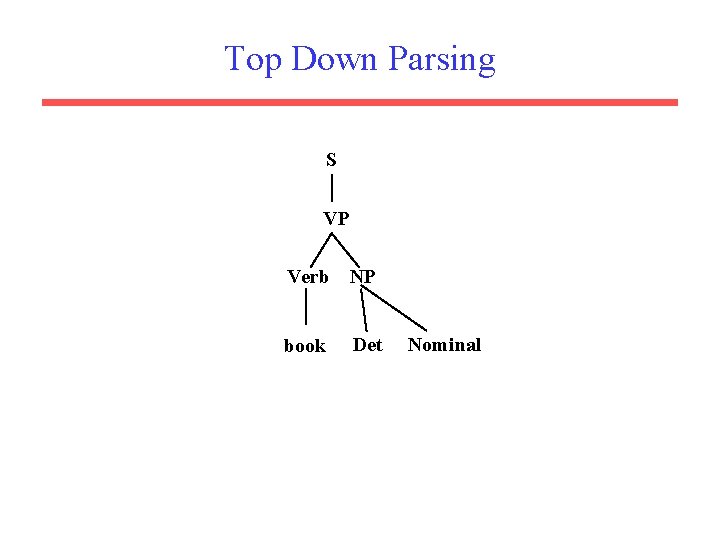 Top Down Parsing

S

VP

Verb NP

book Det Nominal